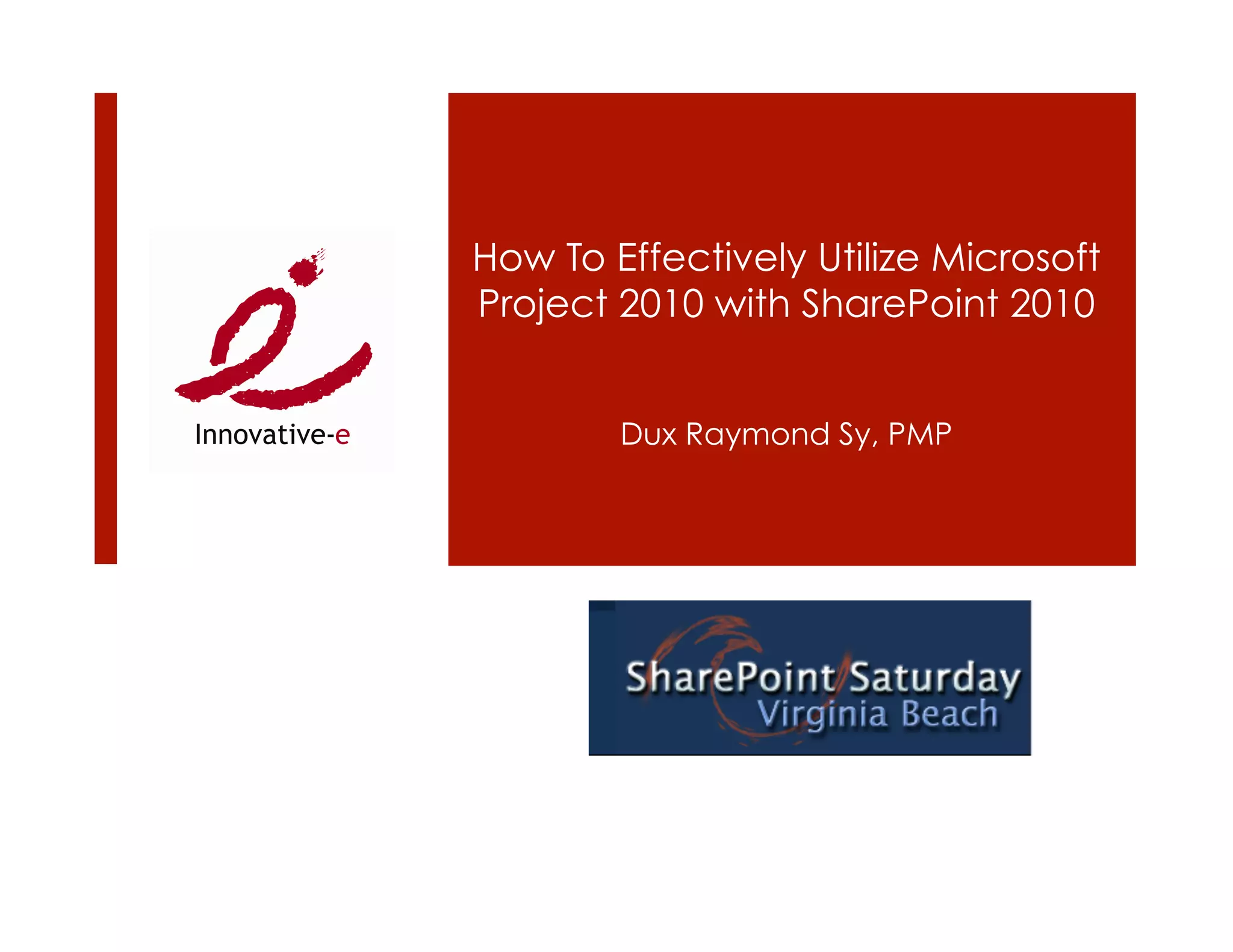 Innovative-e

How To Effectively Utilize Microsoft Project 2010 with SharePoint 2010

Dux Raymond Sy, PMP

SharePoint Saturday
Virginia Beach